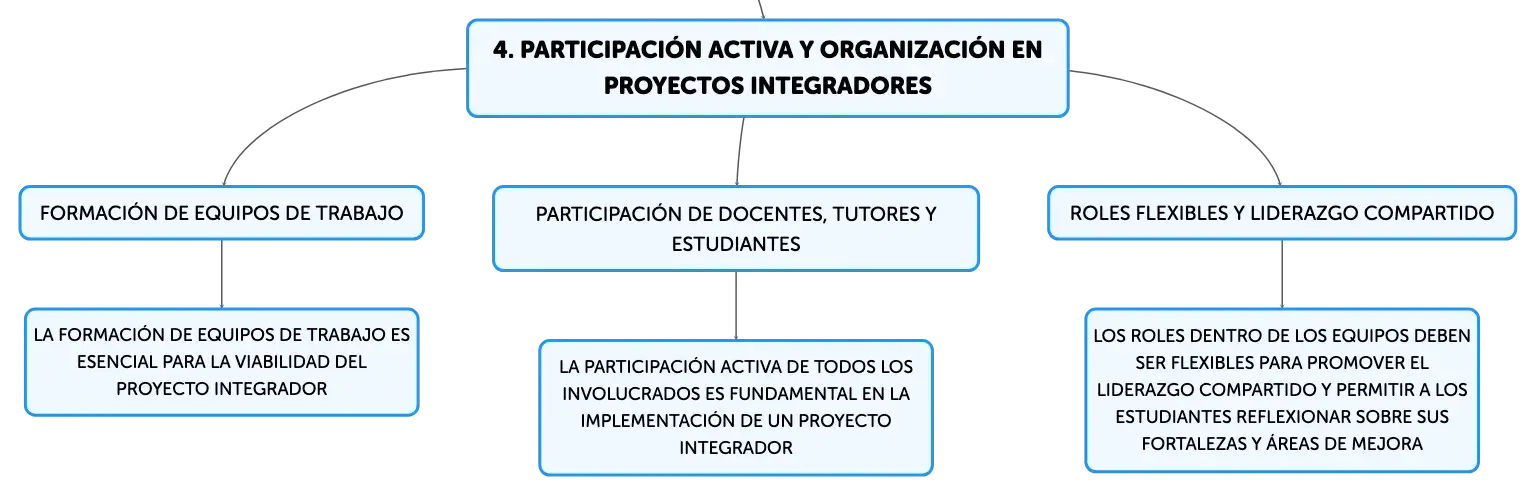 4. PARTICIPACIÓN ACTIVA Y ORGANIZACIÓN EN PROYECTOS INTEGRADORES

FORMACIÓN DE EQUIPOS DE TRABAJO

LA FORMACIÓN DE EQUIPOS DE TRABAJO ES ESENCIAL PARA LA VIABILIDAD DEL PROYECTO INTEGRADOR

PARTICIPACIÓN DE DOCENTES, TUTORES Y ESTUDIANTES

LA PARTICIPACIÓN ACTIVA DE TODOS LOS INVOLUCRADOS ES FUNDAMENTAL EN LA IMPLEMENTACIÓN DE UN PROYECTO INTEGRADOR

ROLES FLEXIBLES Y LIDERAZGO COMPARTIDO

LOS ROLES DENTRO DE LOS EQUIPOS DEBEN SER FLEXIBLES PARA PROMOVER EL LIDERAZGO COMPARTIDO Y PERMITIR A LOS ESTUDIANTES REFLEXIONAR SOBRE SUS FORTALEZAS Y ÁREAS DE MEJORA